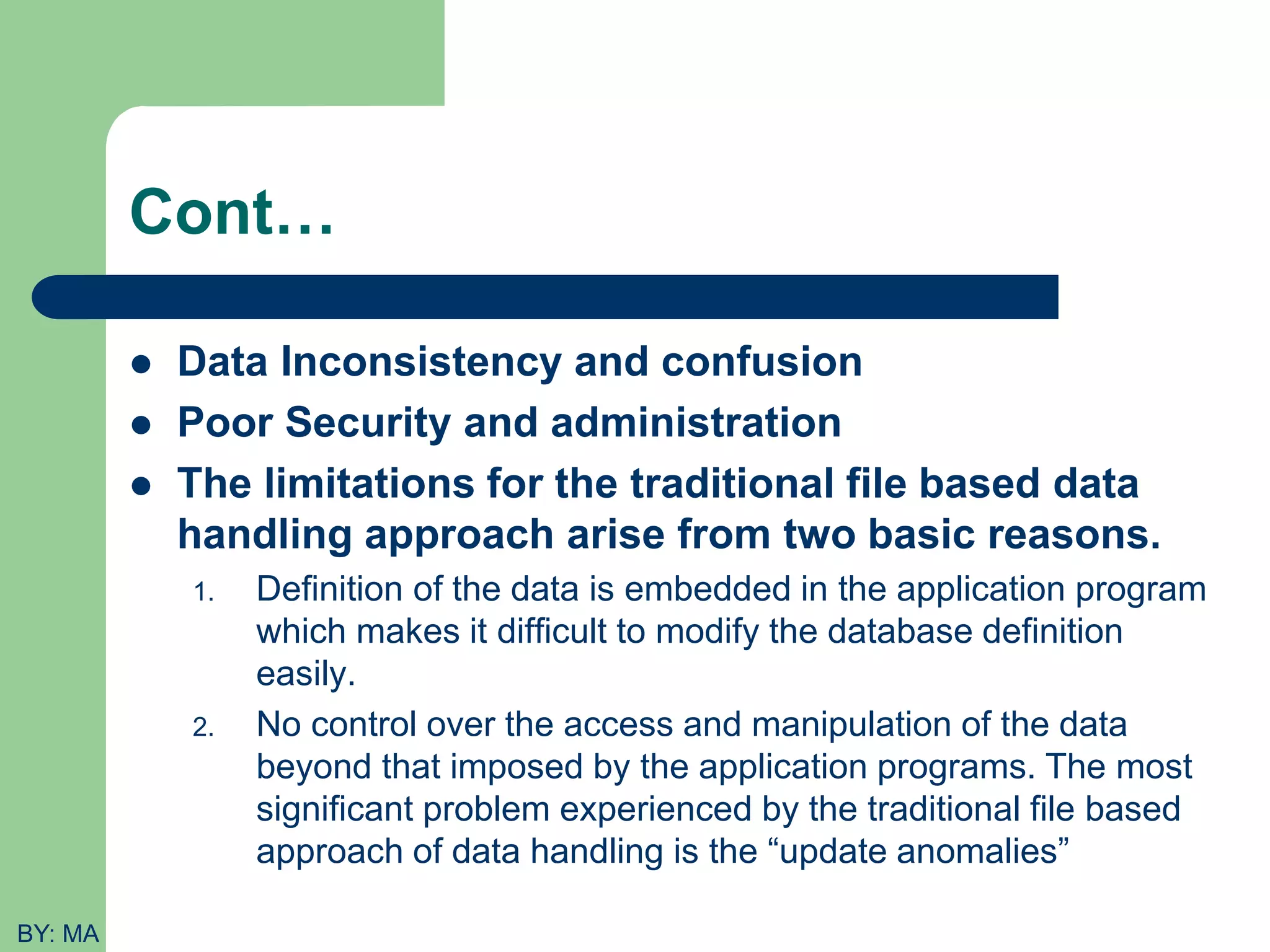 Cont…

- Data Inconsistency and confusion
- Poor Security and administration
- The limitations for the traditional file based data handling approach arise from two basic reasons.
  1. Definition of the data is embedded in the application program which makes it difficult to modify the database definition easily.
  2. No control over the access and manipulation of the data beyond that imposed by the application programs. The most significant problem experienced by the traditional file based approach of data handling is the “update anomalies”

BY: MA